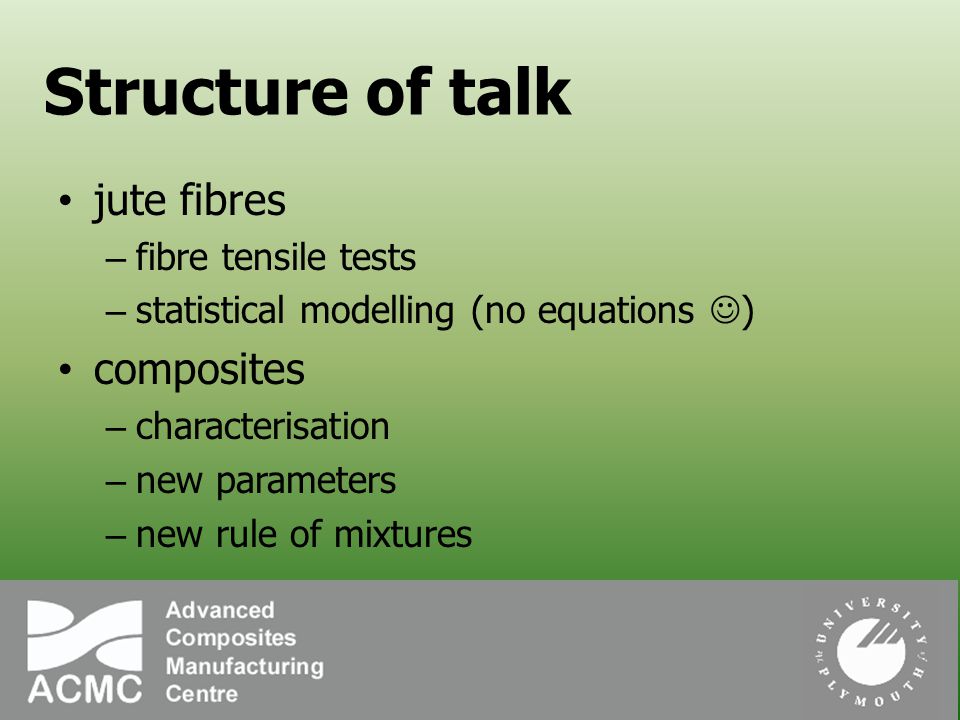 Structure of talk

• jute fibres
– fibre tensile tests
– statistical modelling (no equations ☺)
• composites
– characterisation
– new parameters
– new rule of mixtures

ACMC
Advanced
Composites
Manufacturing
Centre

UNIVERSITY of PLYMOUTH